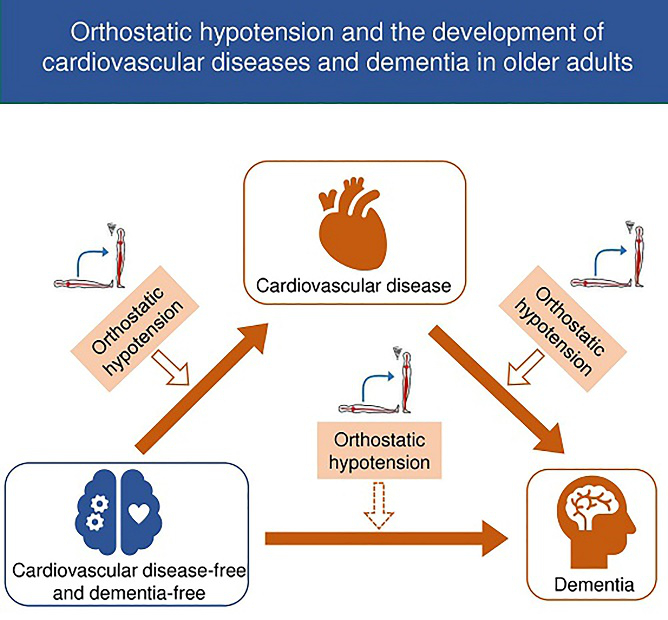 Orthostatic hypotension and the development of cardiovascular diseases and dementia in older adults

Cardiovascular disease

Orthostatic hypotension

Orthostatic hypotension

Orthostatic hypotension

Cardiovascular disease-free and dementia-free

Dementia